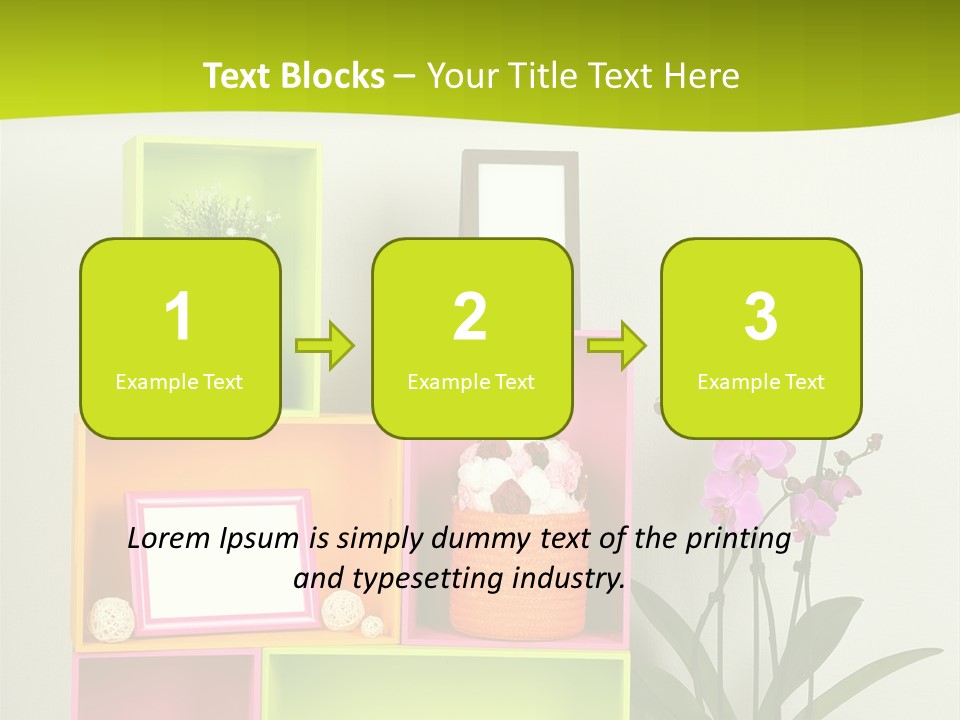 Text Blocks – Your Title Text Here

1
Example Text

2
Example Text

3
Example Text

Lorem Ipsum is simply dummy text of the printing and typesetting industry.